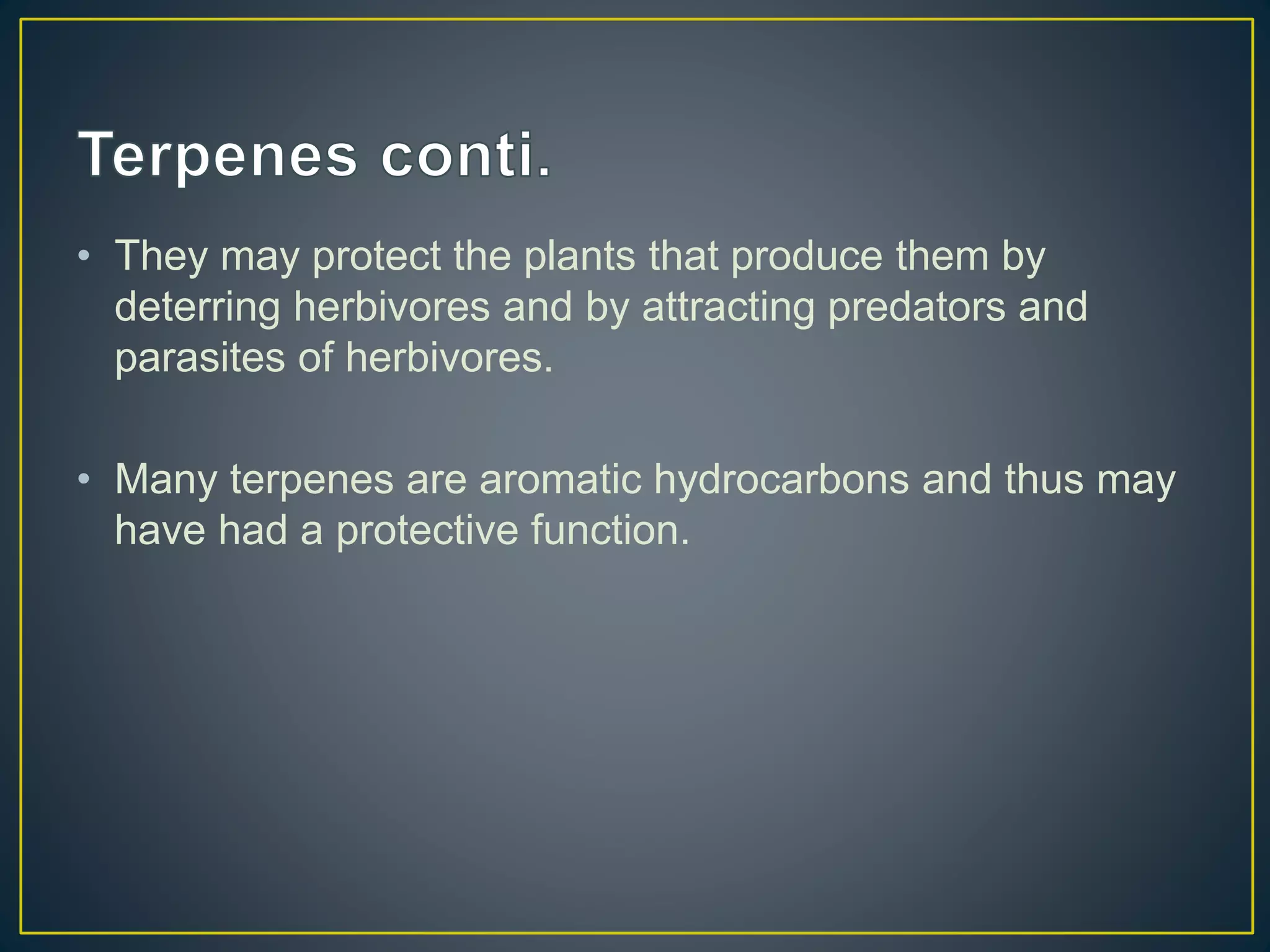 Terpenes conti.

• They may protect the plants that produce them by deterring herbivores and by attracting predators and parasites of herbivores.

• Many terpenes are aromatic hydrocarbons and thus may have had a protective function.